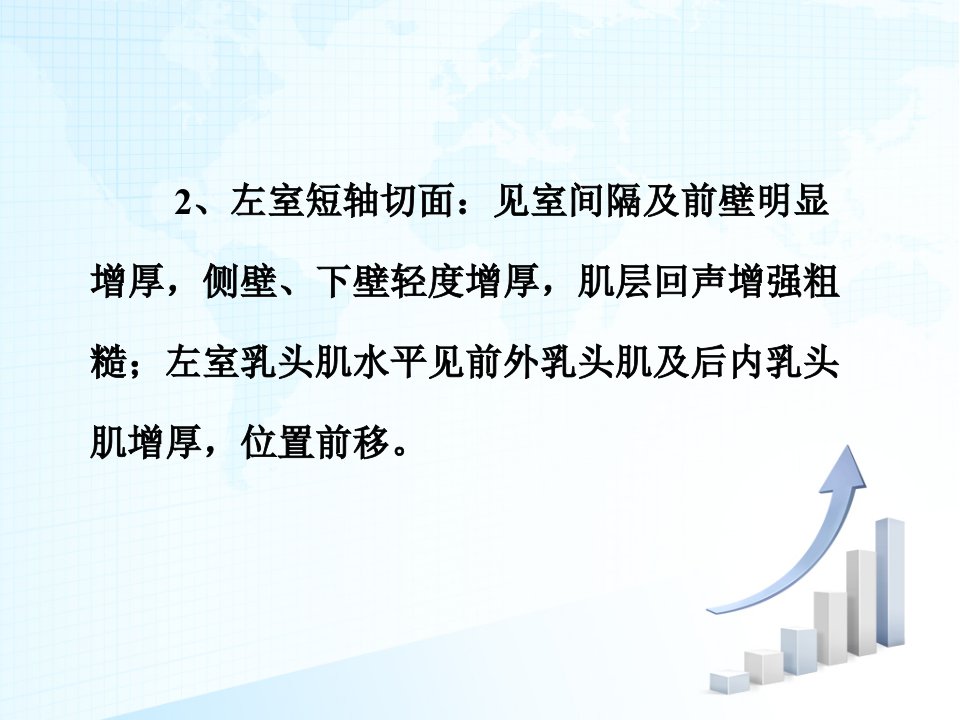 2、左室短轴切面：见室间隔及前壁明显增厚，侧壁、下壁轻度增厚，肌层回声增强粗糙；左室乳头肌水平见前外乳头肌及后内乳头肌增厚，位置前移。